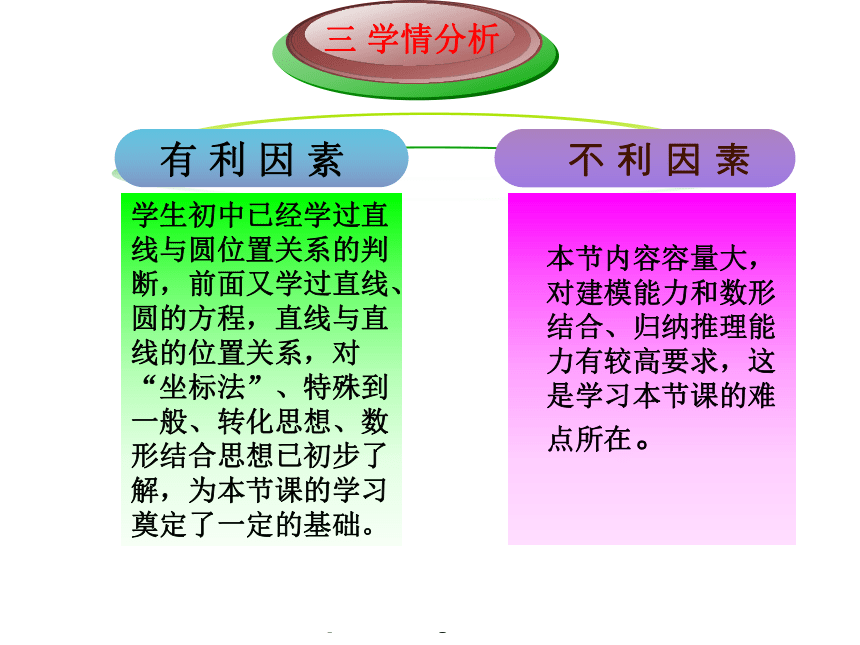 三 学情分析

有 利 因 素

学生初中已经学过直线与圆位置关系的判断，前面又学过直线、圆的方程，直线与直线的位置关系，对“坐标法”、特殊到一般、转化思想、数形结合思想已初步了解，为本节课的学习奠定了一定的基础。

不 利 因 素

本节内容容量大，对建模能力和数形结合、归纳推理能力有较高要求，这是学习本节课的难点所在。